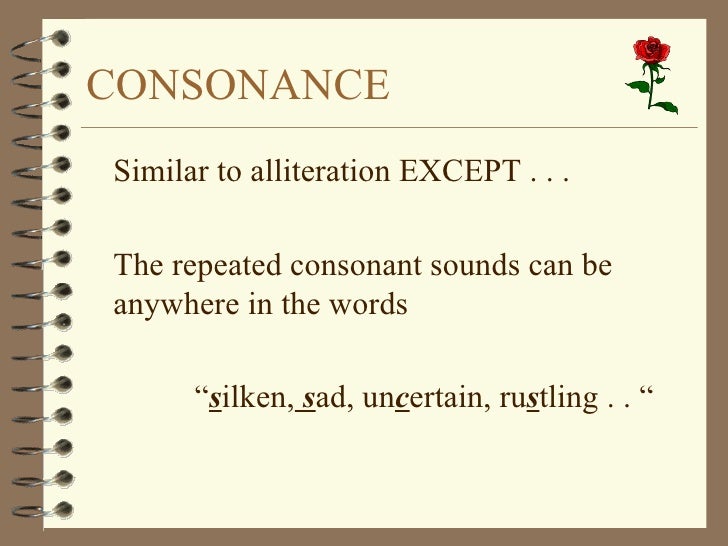 CONSONANCE

Similar to alliteration EXCEPT . . .

The repeated consonant sounds can be anywhere in the words

“silken, sad, uncertain, rustling . . “